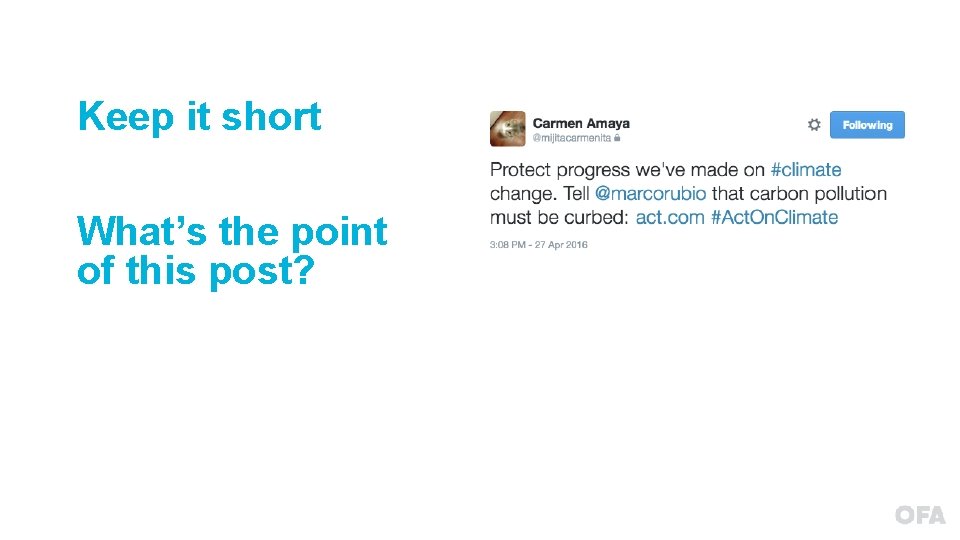 Keep it short

What's the point of this post?

Carmen Amaya
@mijitacarmenita

Following

Protect progress we've made on #climate change. Tell @marcorubio that carbon pollution must be curbed: act.com #ActOnClimate

3:08 PM - 27 Apr 2016

OFA